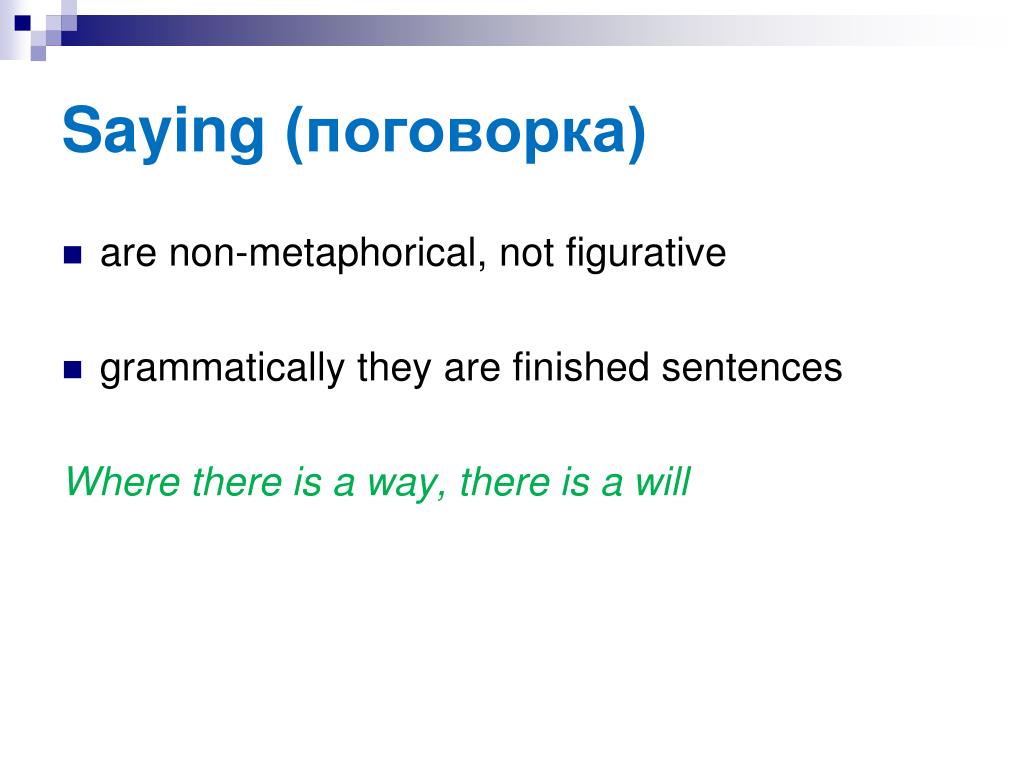 Saying (поговорка)

are non-metaphorical, not figurative

grammatically they are finished sentences

Where there is a way, there is a will